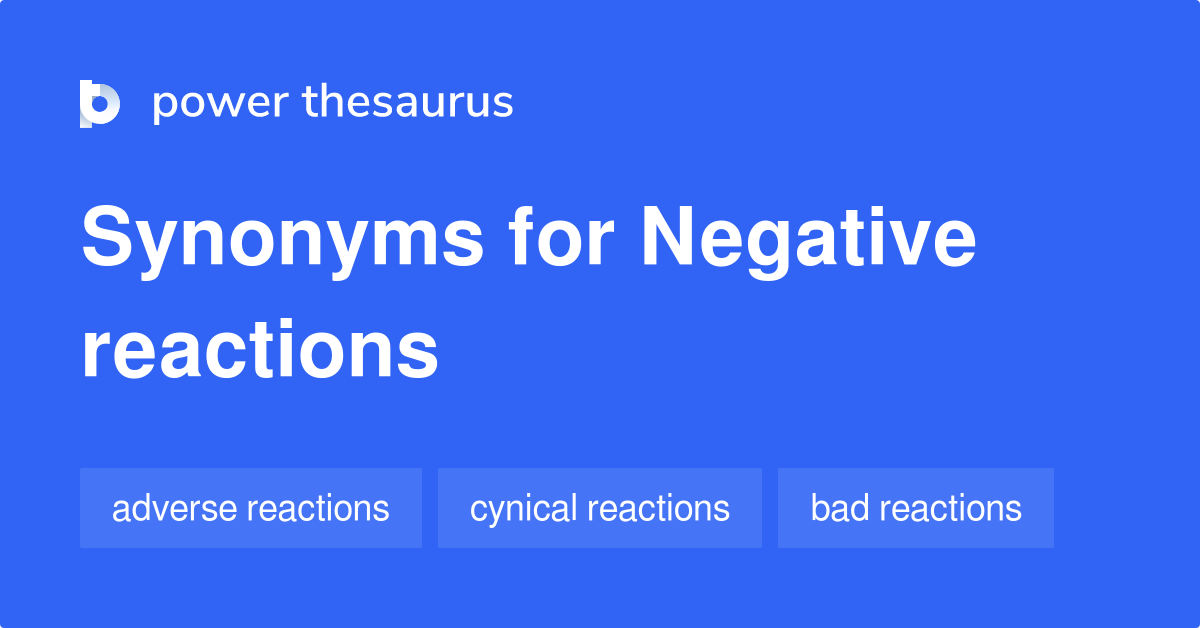 power thesaurus

Synonyms for Negative reactions

adverse reactions

cynical reactions

bad reactions